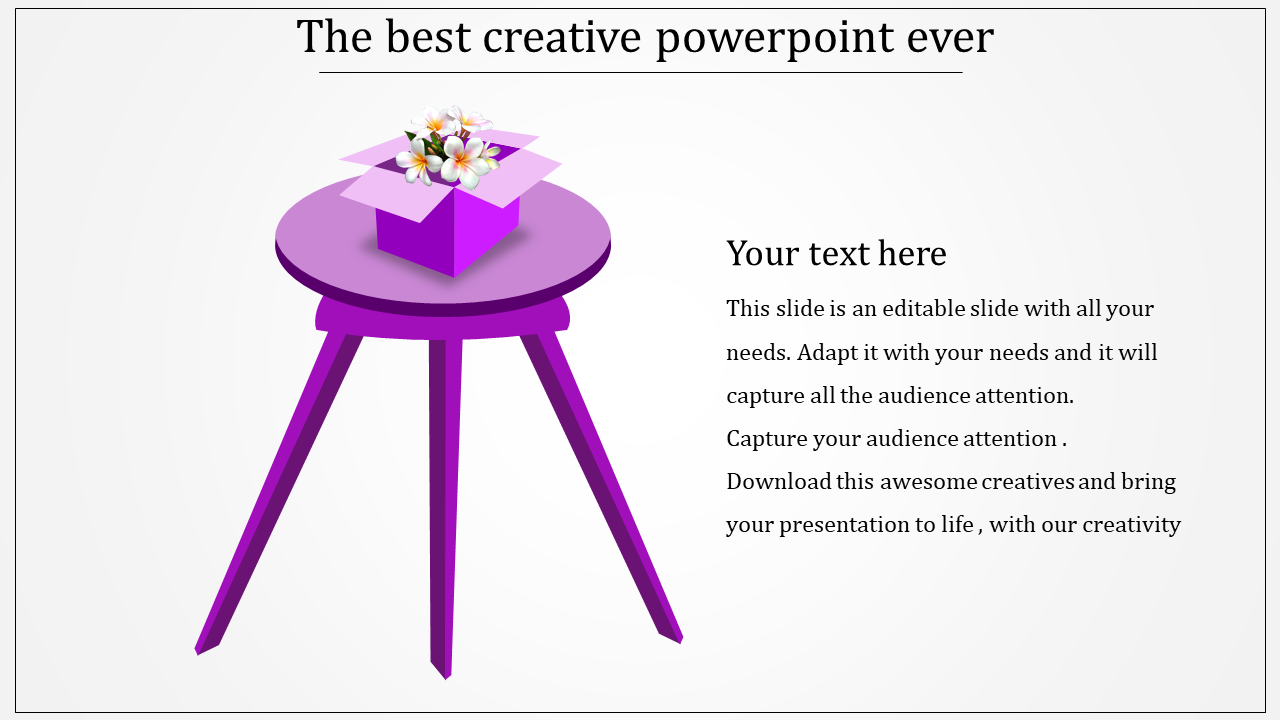 The best creative powerpoint ever

Your text here

This slide is an editable slide with all your needs. Adapt it with your needs and it will capture all the audience attention.
Capture your audience attention .
Download this awesome creatives and bring your presentation to life , with our creativity